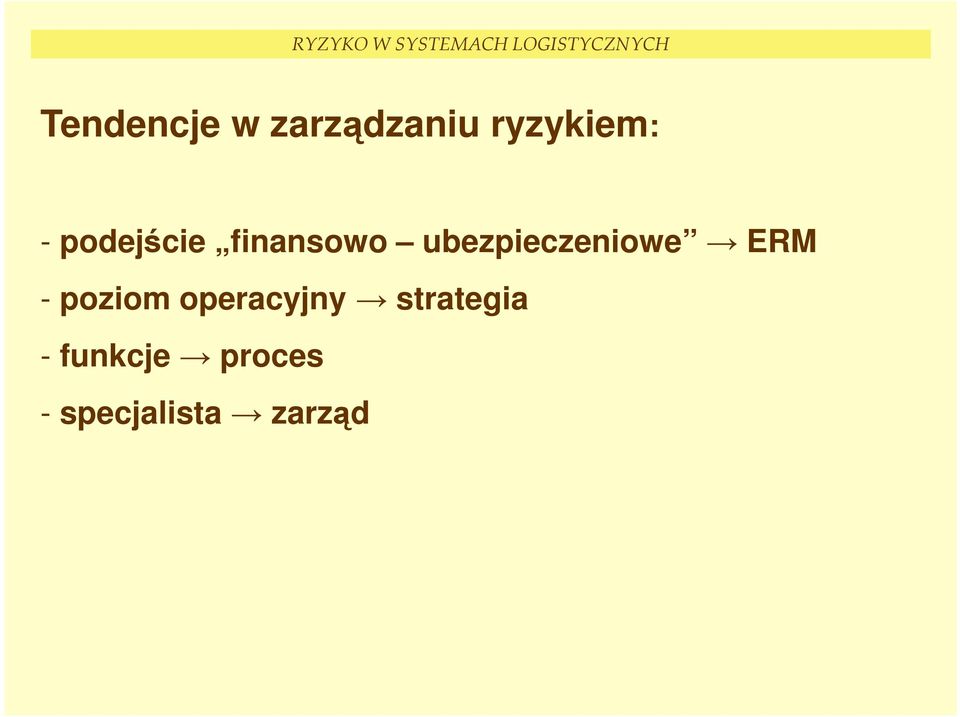 RYZYKO W SYSTEMACH LOGISTYCZNYCH

Tendencje w zarządzaniu ryzykiem:

- podejście „finansowo – ubezpieczeniowe” → ERM

- poziom operacyjny → strategia

- funkcje → proces

- specjalista → zarząd